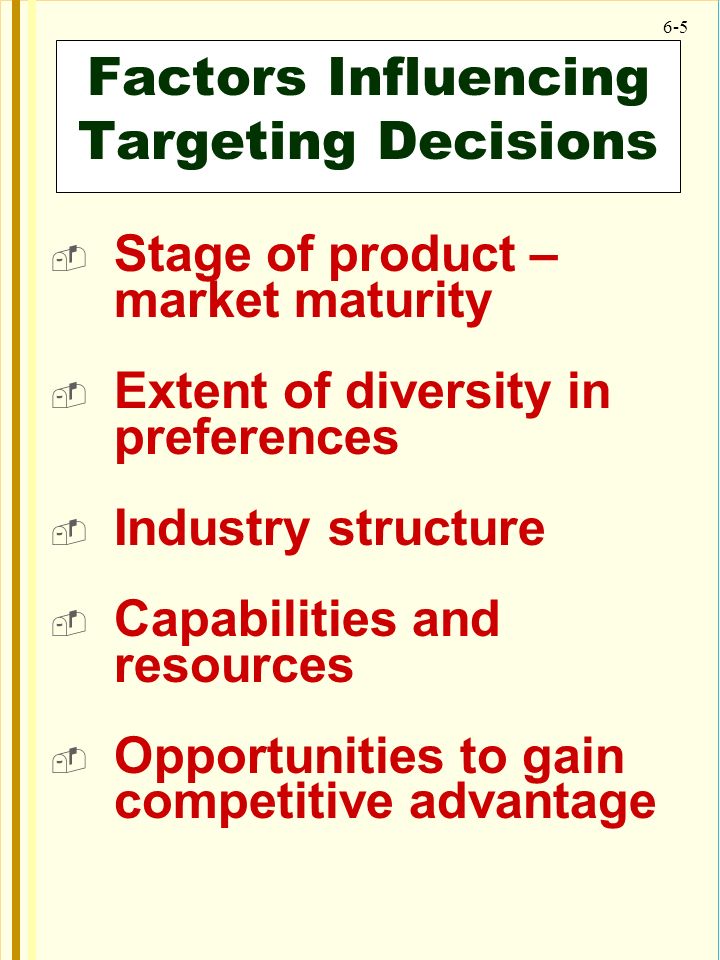 6-5

Factors Influencing Targeting Decisions

Stage of product – market maturity

Extent of diversity in preferences

Industry structure

Capabilities and resources

Opportunities to gain competitive advantage